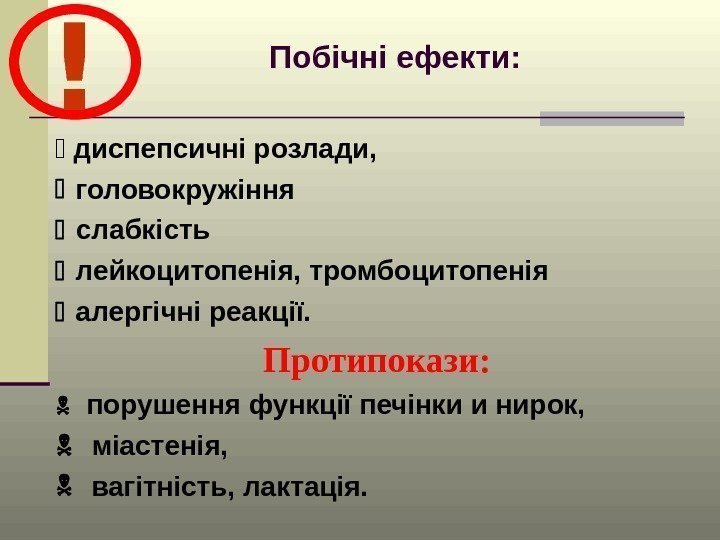 !

Побічні ефекти:

 диспепсичні розлади,
 головокружіння
 слабкість
 лейкоцитопенія, тромбоцитопенія
 алергічні реакції.

Протипокази:

порушення функції печінки и нирок,
міастенія,
вагітність, лактація.